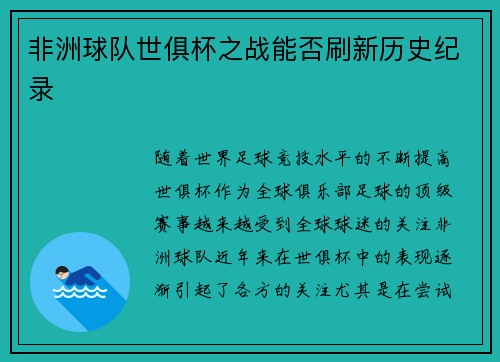 非洲球队世俱杯之战能否刷新历史纪录

随着世界足球竞技水平的不断提高世俱杯作为全球俱乐部足球的顶级赛事越来越受到全球球迷的关注非洲球队近年来在世俱杯中的表现逐渐引起了各方的关注尤其是在尝试